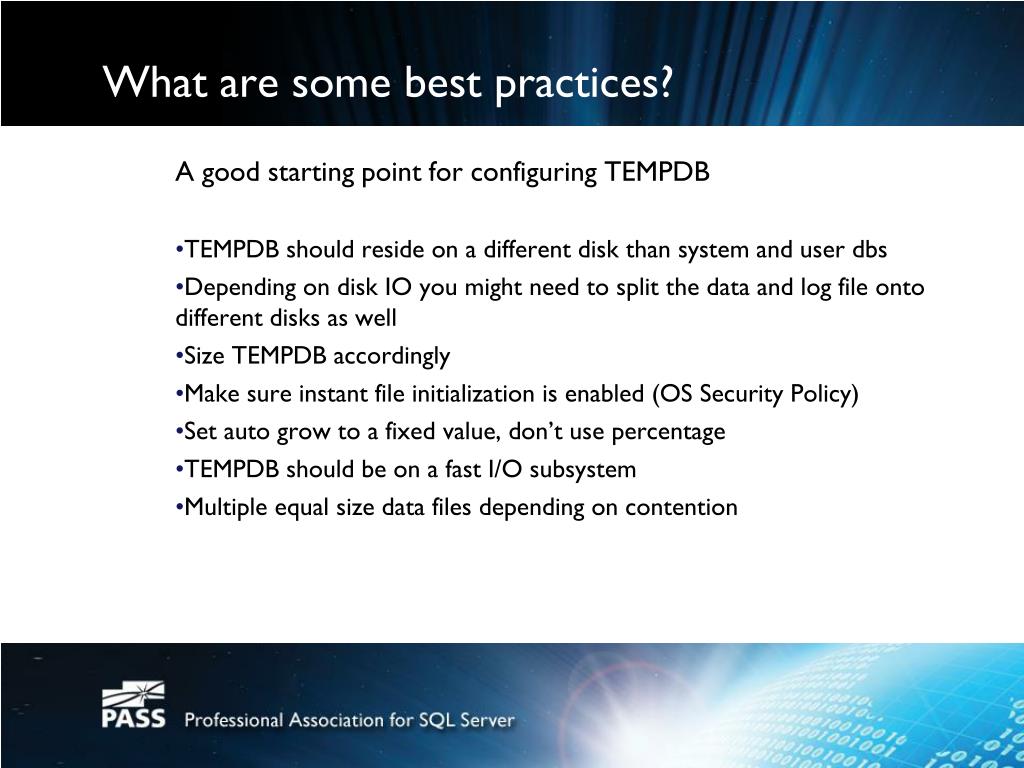 What are some best practices?

A good starting point for configuring TEMPDB

•TEMPDB should reside on a different disk than system and user dbs

•Depending on disk IO you might need to split the data and log file onto different disks as well

•Size TEMPDB accordingly

•Make sure instant file initialization is enabled (OS Security Policy)

•Set auto grow to a fixed value, don't use percentage

•TEMPDB should be on a fast I/O subsystem

•Multiple equal size data files depending on contention

PASS Professional Association for SQL Server